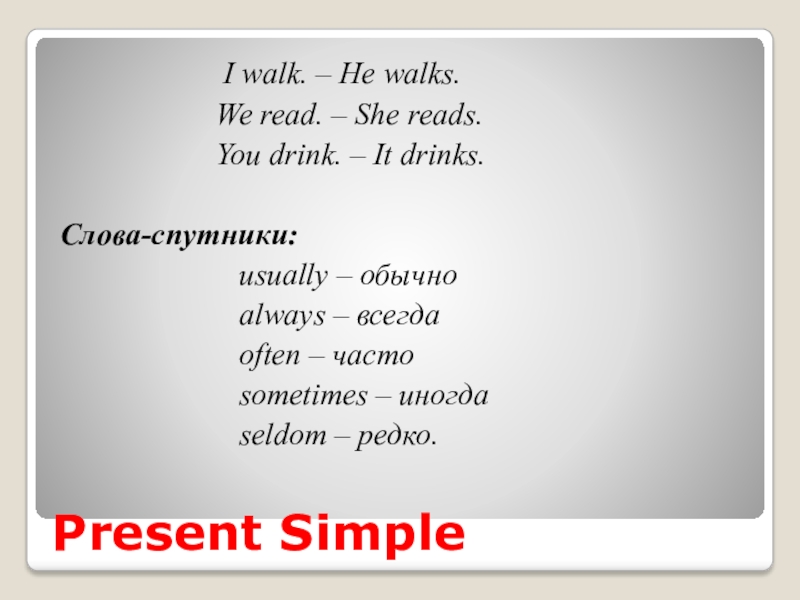 I walk. – He walks.
We read. – She reads.
You drink. – It drinks.

Слова-спутники:
usually – обычно
always – всегда
often – часто
sometimes – иногда
seldom – редко.

Present Simple